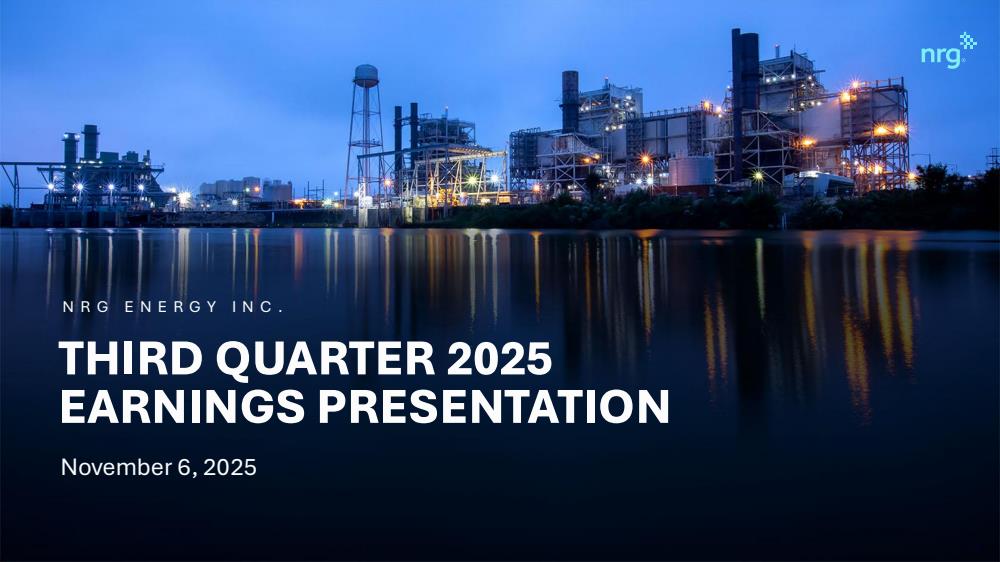 nrg

NRG ENERGY INC.

THIRD QUARTER 2025 EARNINGS PRESENTATION

November 6, 2025